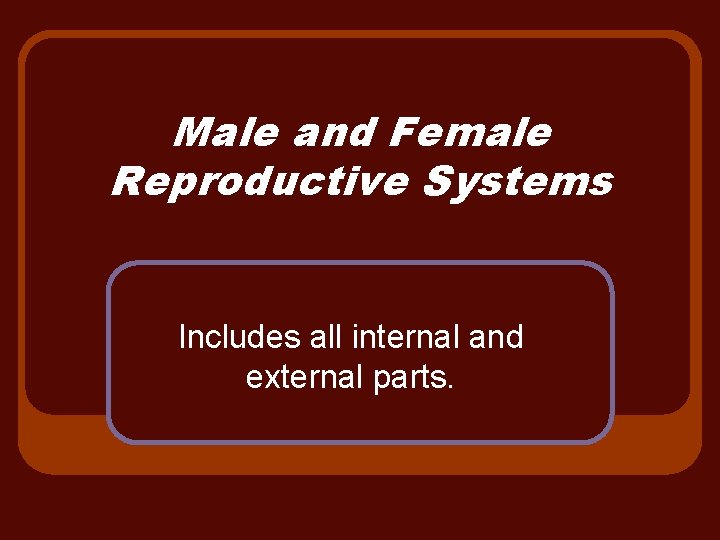 Male and Female Reproductive Systems

Includes all internal and external parts.